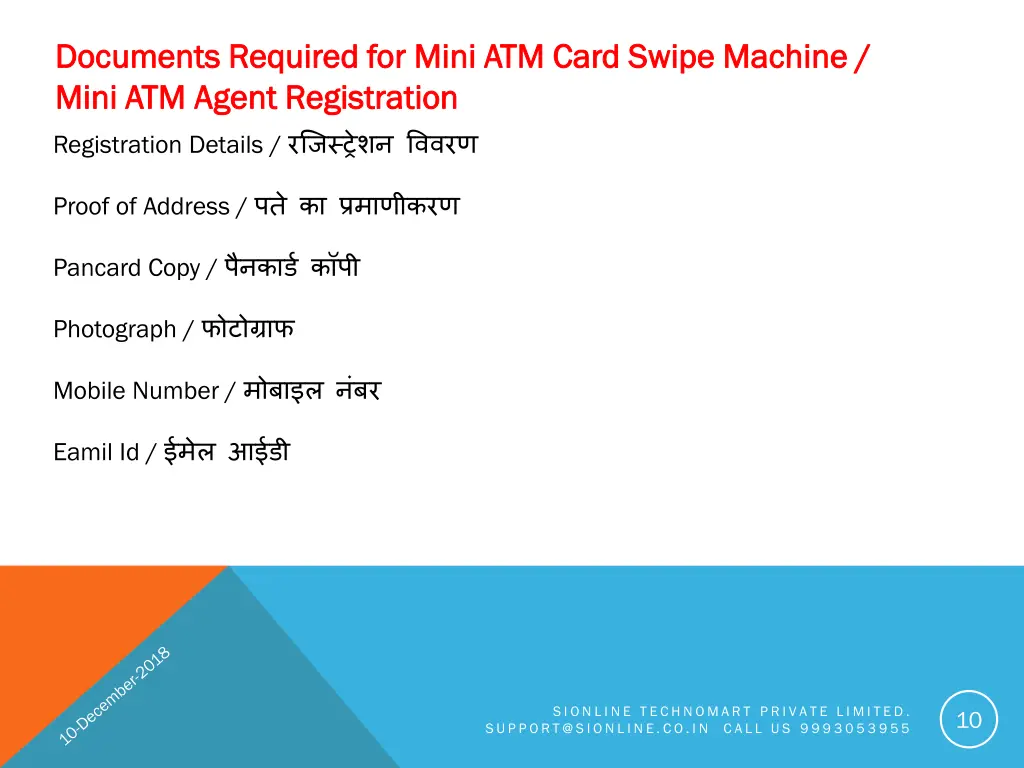 Documents Required for Mini ATM Card Swipe Machine / Mini ATM Agent Registration

Registration Details / रजिस्ट्रेशन विवरण

Proof of Address / पते का प्रमाणीकरण

Pancard Copy / पैनकार्ड कॉपी

Photograph / फोटोग्राफ

Mobile Number / मोबाइल नंबर

Eamil Id / ईमेल आईडी

10-December-2018

SIONLINE TECHNOMART PRIVATE LIMITED.
SUPPORT@SIONLINE.CO.IN CALL US 9993053955

10